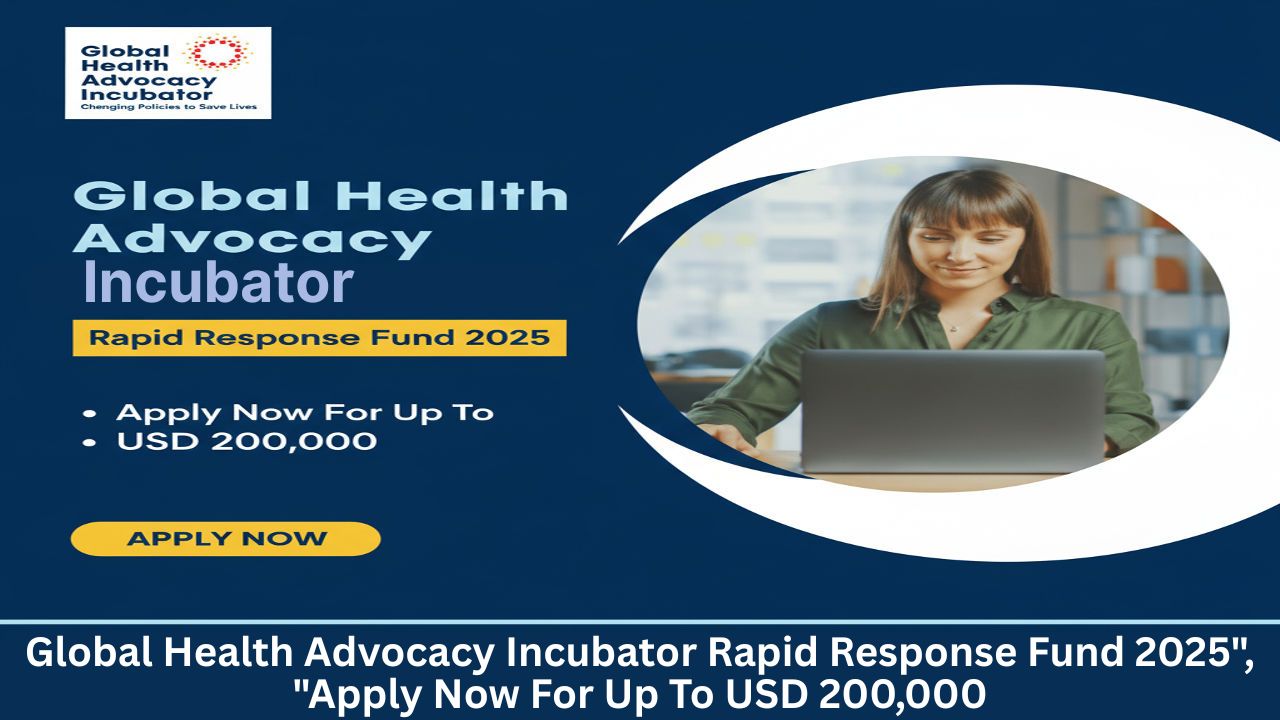 Global Health Advocacy Incubator
Chenging Policies to Save Lives

Global Health Advocacy Incubator

Rapid Response Fund 2025

• Apply Now For Up To
• USD 200,000

APPLY NOW

Global Health Advocacy Incubator Rapid Response Fund 2025", "Apply Now For Up To USD 200,000